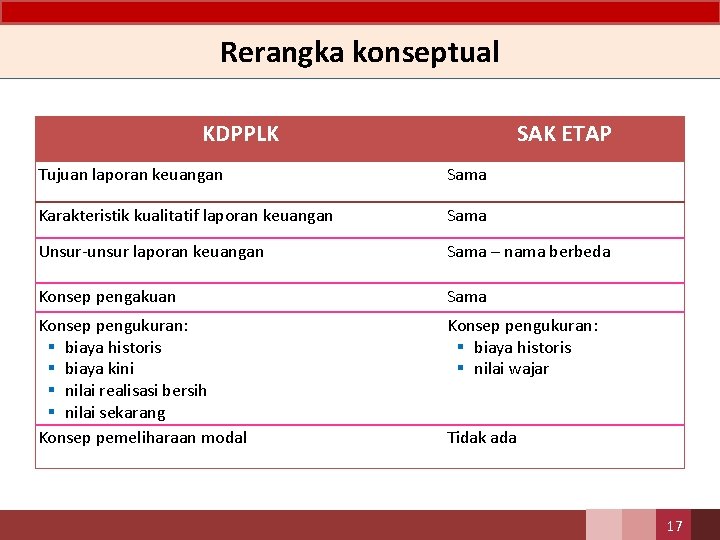 Rerangka konseptual

| KDPPLK | SAK ETAP |
|---|---|
| Tujuan laporan keuangan | Sama |
| Karakteristik kualitatif laporan keuangan | Sama |
| Unsur-unsur laporan keuangan | Sama – nama berbeda |
| Konsep pengakuan | Sama |
| Konsep pengukuran: ▪ biaya historis ▪ biaya kini ▪ nilai realisasi bersih ▪ nilai sekarang | Konsep pengukuran: ▪ biaya historis ▪ nilai wajar |
| Konsep pemeliharaan modal | Tidak ada |

17